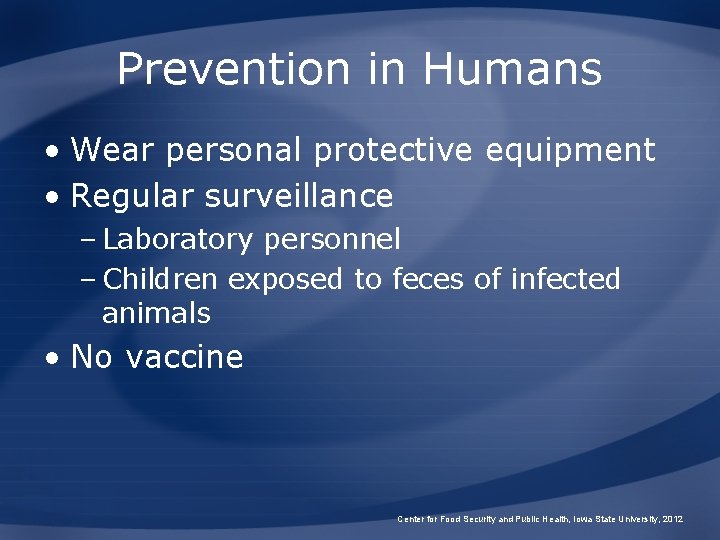 Prevention in Humans

• Wear personal protective equipment
• Regular surveillance
– Laboratory personnel
– Children exposed to feces of infected animals
• No vaccine

Center for Food Security and Public Health, Iowa State University, 2012